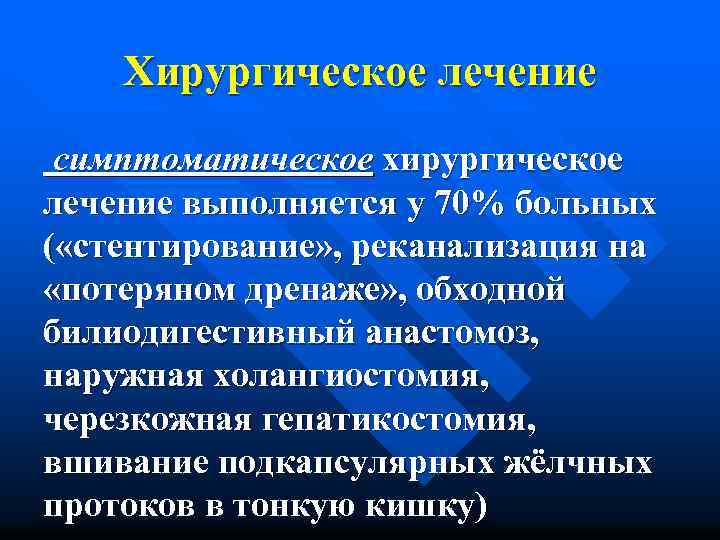 Хирургическое лечение

симптоматическое хирургическое лечение выполняется у 70% больных («стентирование», реканализация на «потеряном дренаже», обходной билиодигестивный анастомоз, наружная холангиостомия, черезкожная гепатикостомия, вшивание подкапсулярных жёлчных протоков в тонкую кишку)